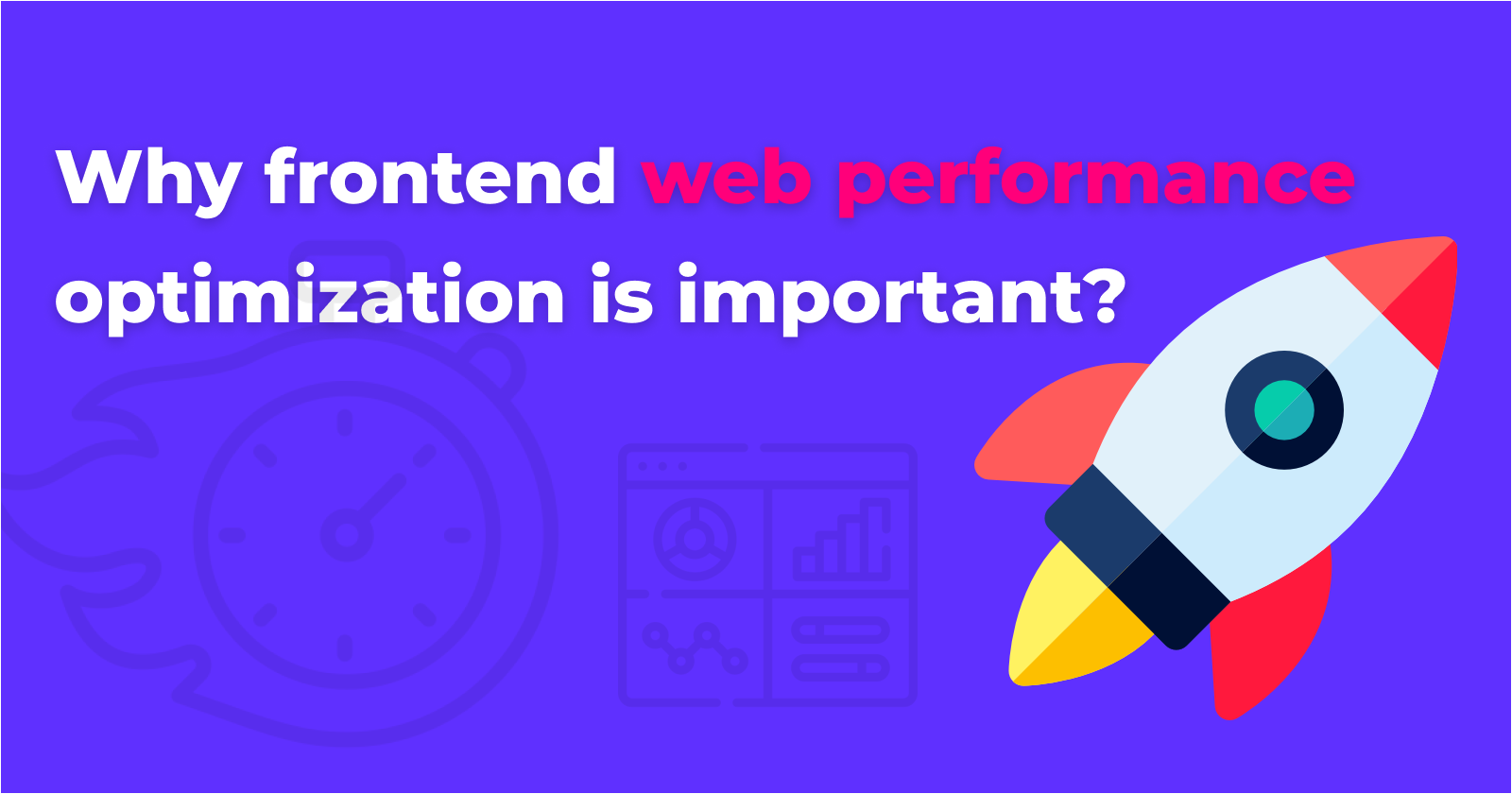 Why frontend web performance optimization is important?